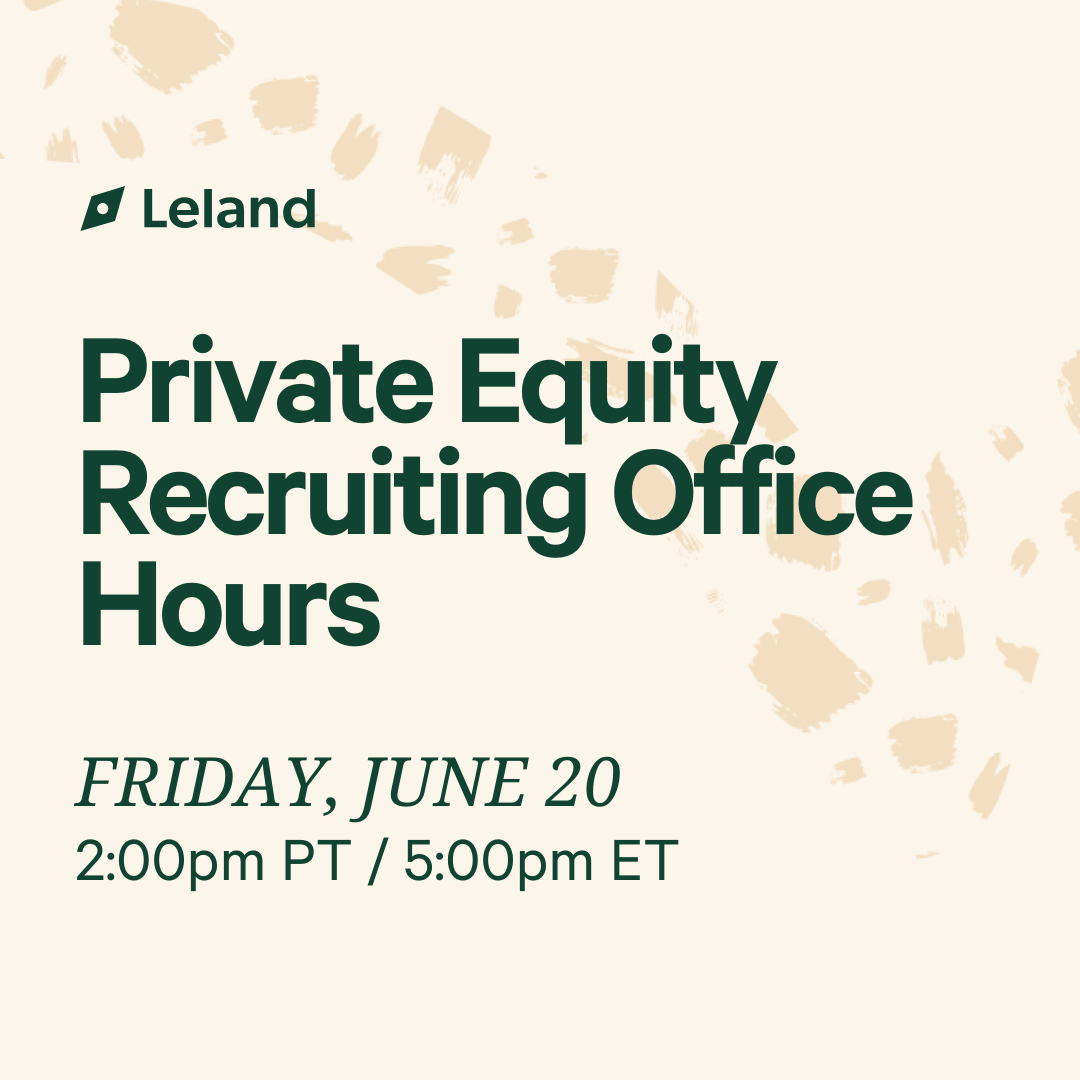 Leland

Private Equity Recruiting Office Hours

FRIDAY, JUNE 20
2:00pm PT / 5:00pm ET